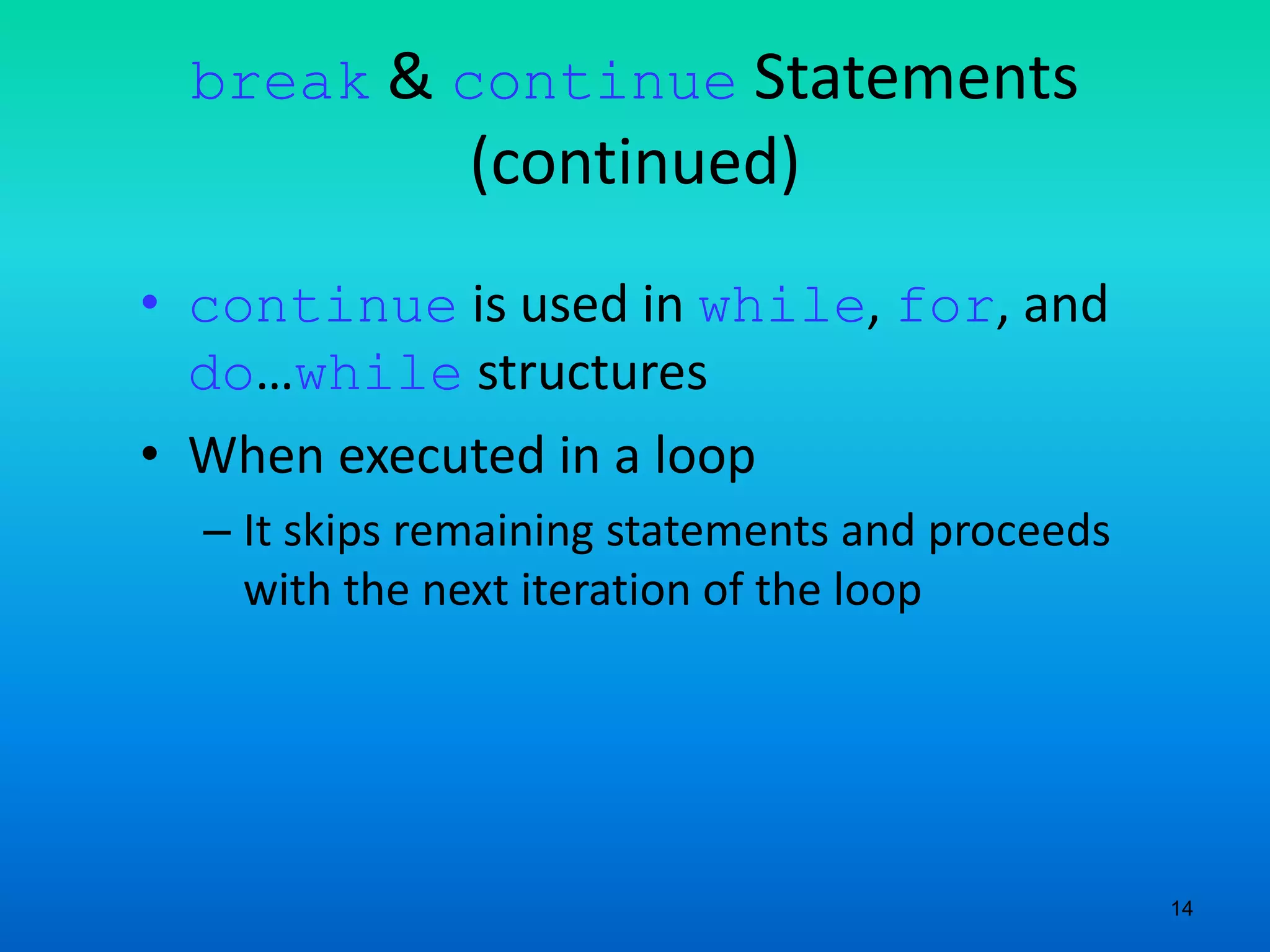 break & continue Statements (continued)

• continue is used in while, for, and do…while structures

• When executed in a loop

– It skips remaining statements and proceeds with the next iteration of the loop

14